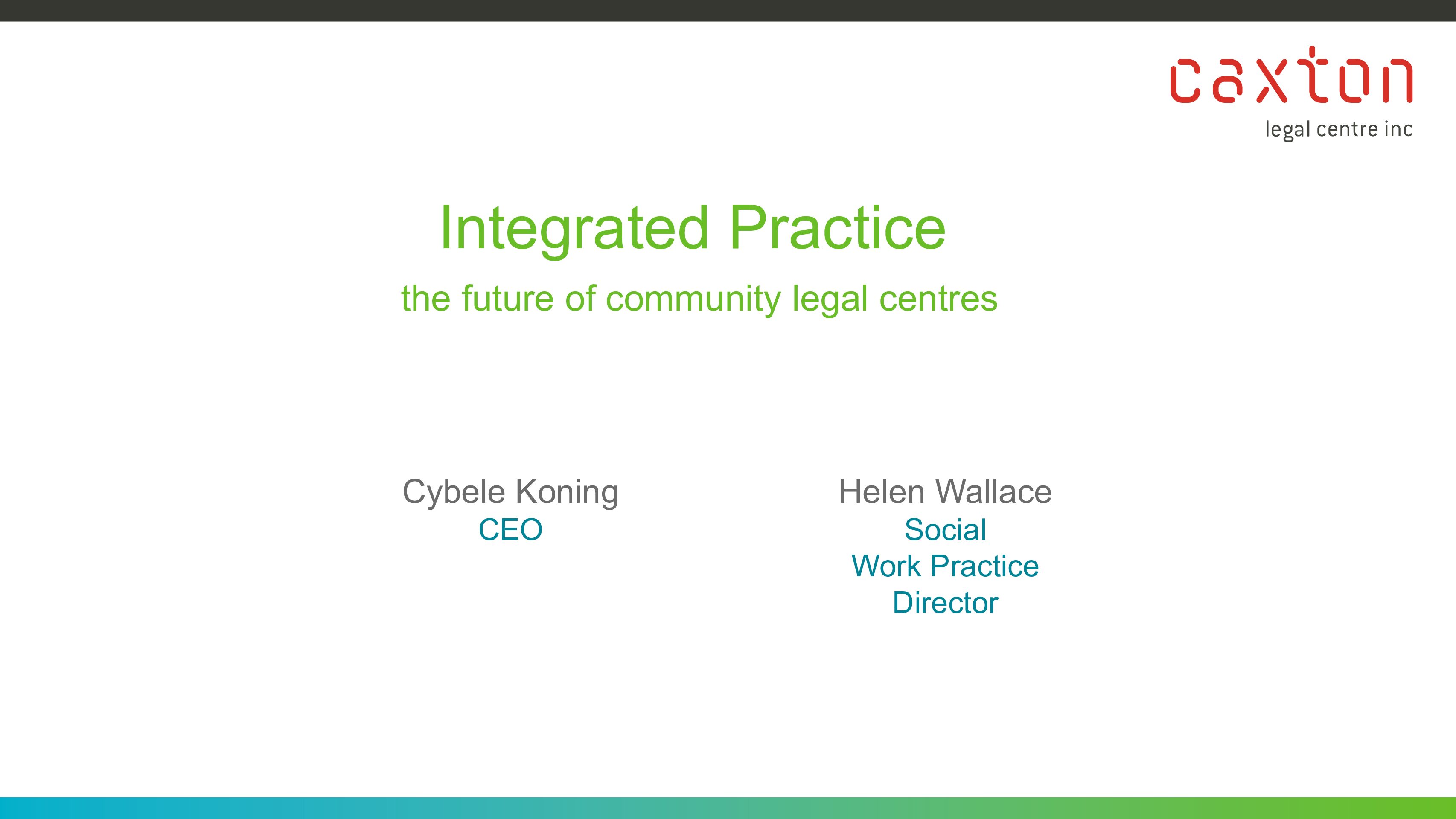 caxton
legal centre inc

Integrated Practice
the future of community legal centres

Cybele Koning
CEO

Helen Wallace
Social Work Practice Director